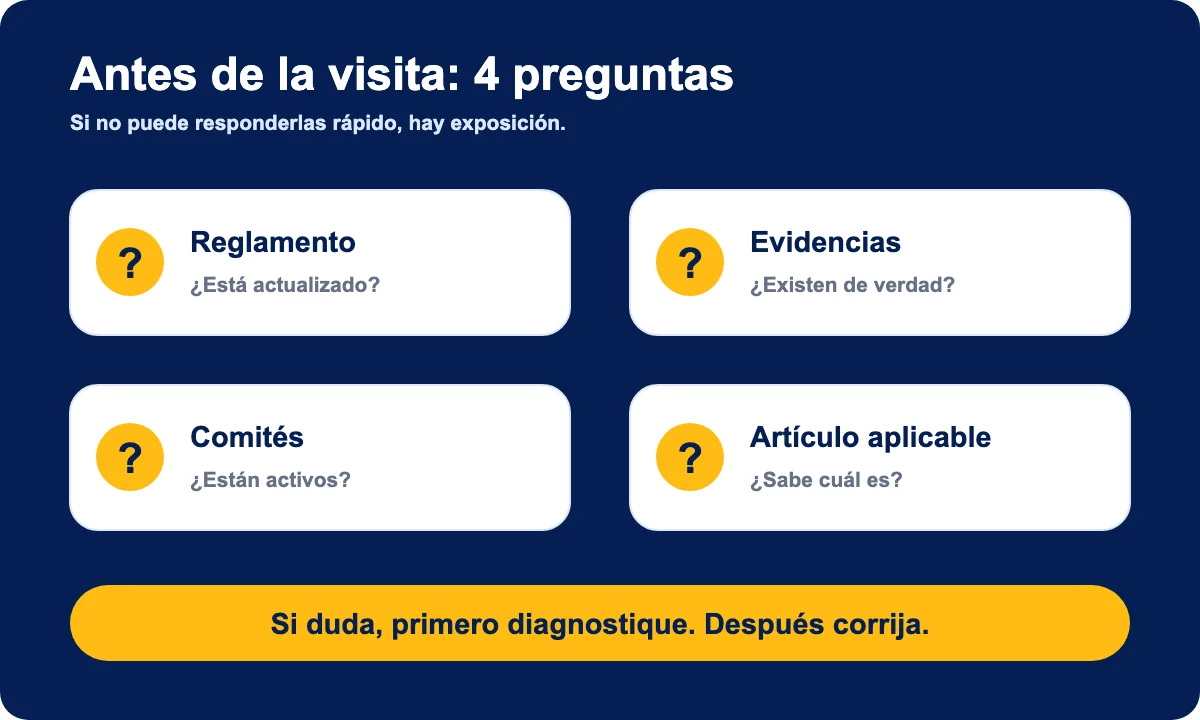 Antes de la visita: 4 preguntas

Si no puede responderlas rápido, hay exposición.

?
Reglamento
¿Está actualizado?

?
Evidencias
¿Existen de verdad?

?
Comités
¿Están activos?

?
Artículo aplicable
¿Sabe cuál es?

Si duda, primero diagnostique. Después corrija.